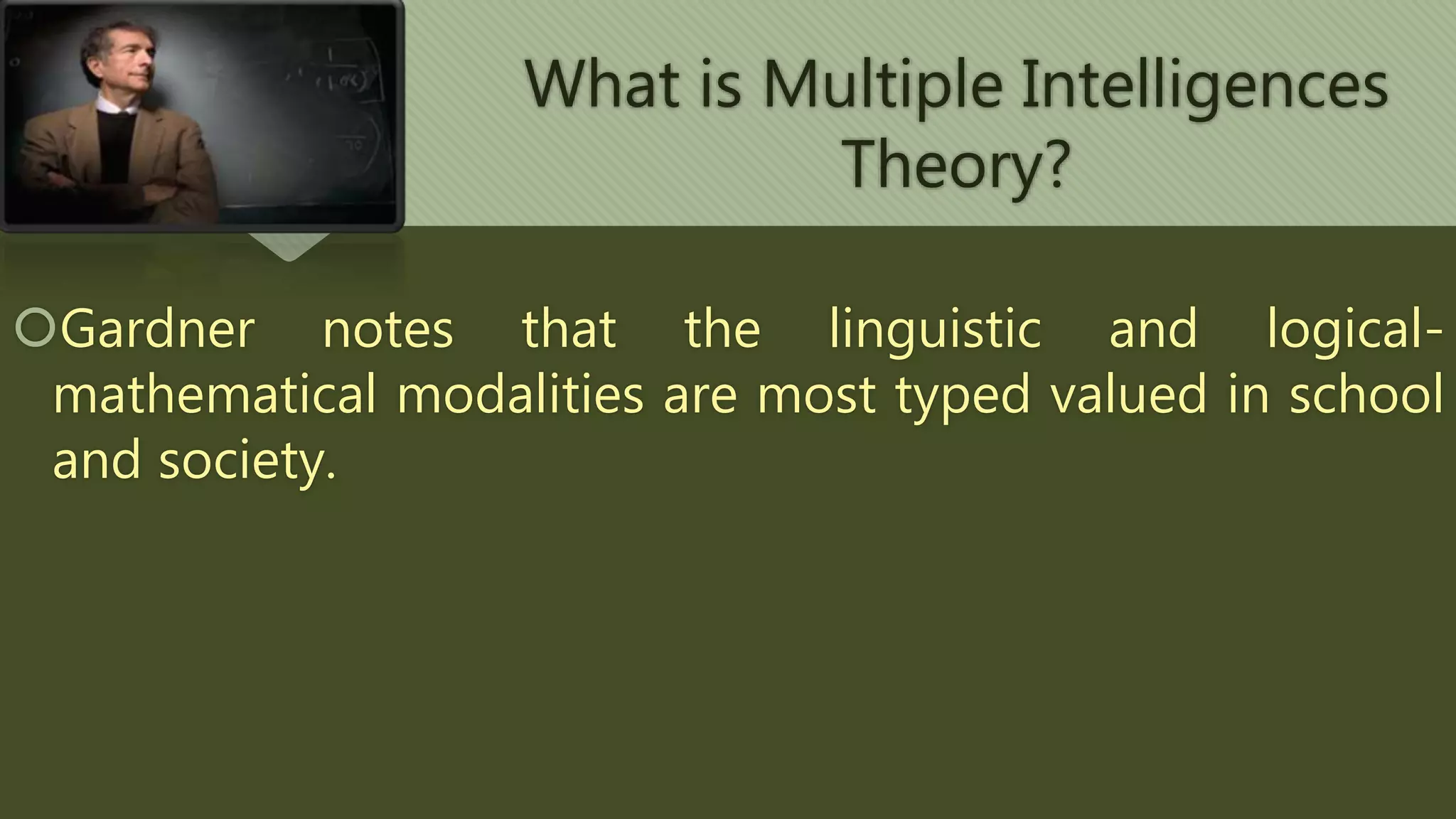 What is Multiple Intelligences Theory?

Gardner notes that the linguistic and logical-mathematical modalities are most typed valued in school and society.